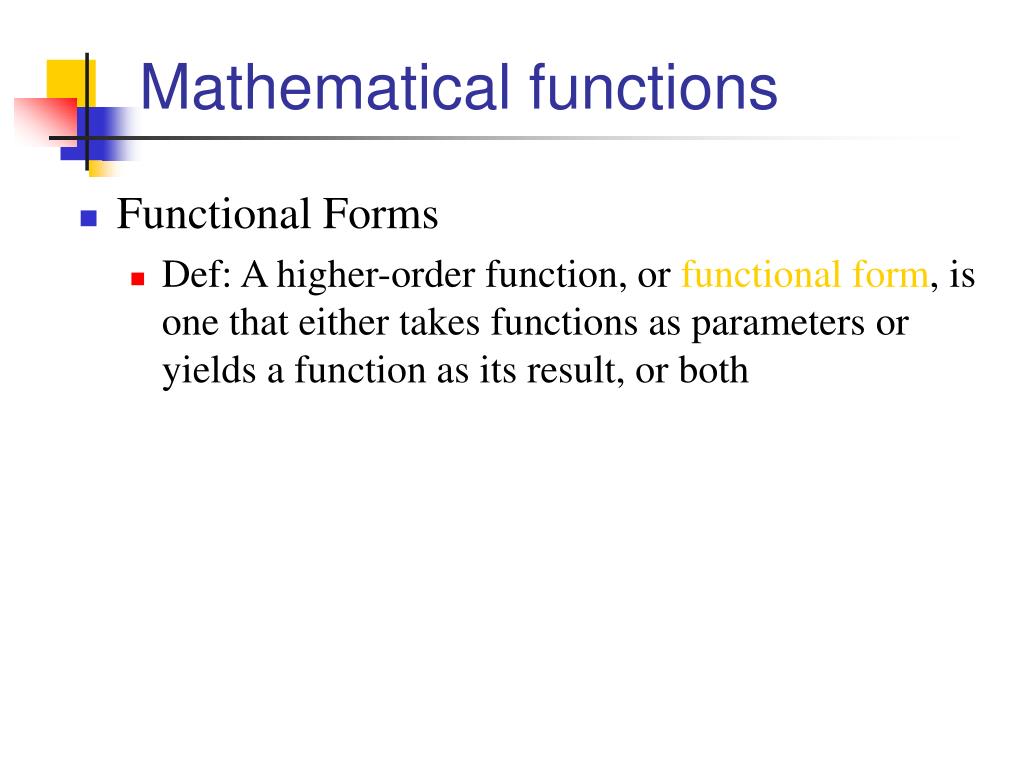 Mathematical functions

Functional Forms

Def: A higher-order function, or functional form, is one that either takes functions as parameters or yields a function as its result, or both